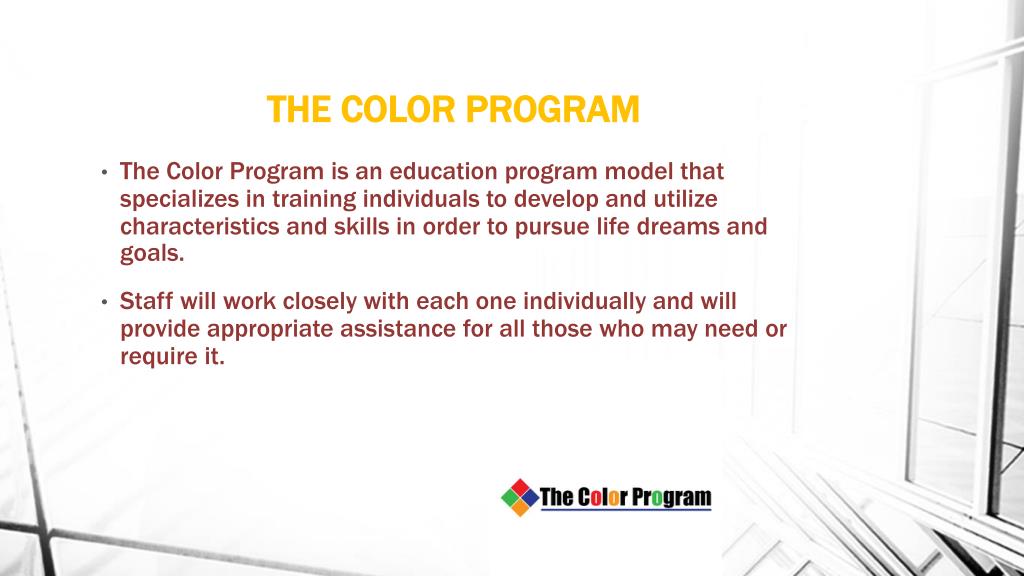 THE COLOR PROGRAM

• The Color Program is an education program model that specializes in training individuals to develop and utilize characteristics and skills in order to pursue life dreams and goals.

• Staff will work closely with each one individually and will provide appropriate assistance for all those who may need or require it.

The Color Program